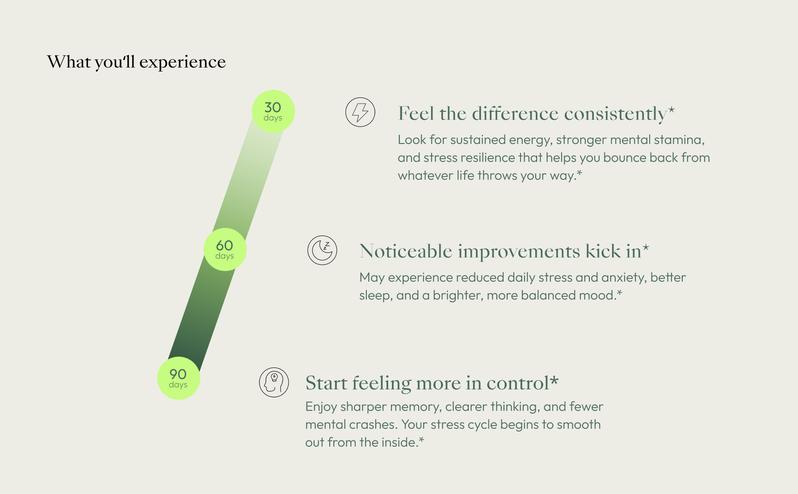 What you'll experience

30 days

Feel the difference consistently*

Look for sustained energy, stronger mental stamina, and stress resilience that helps you bounce back from whatever life throws your way.*

60 days

Noticeable improvements kick in*

May experience reduced daily stress and anxiety, better sleep, and a brighter, more balanced mood.*

90 days

Start feeling more in control*

Enjoy sharper memory, clearer thinking, and fewer mental crashes. Your stress cycle begins to smooth out from the inside.*